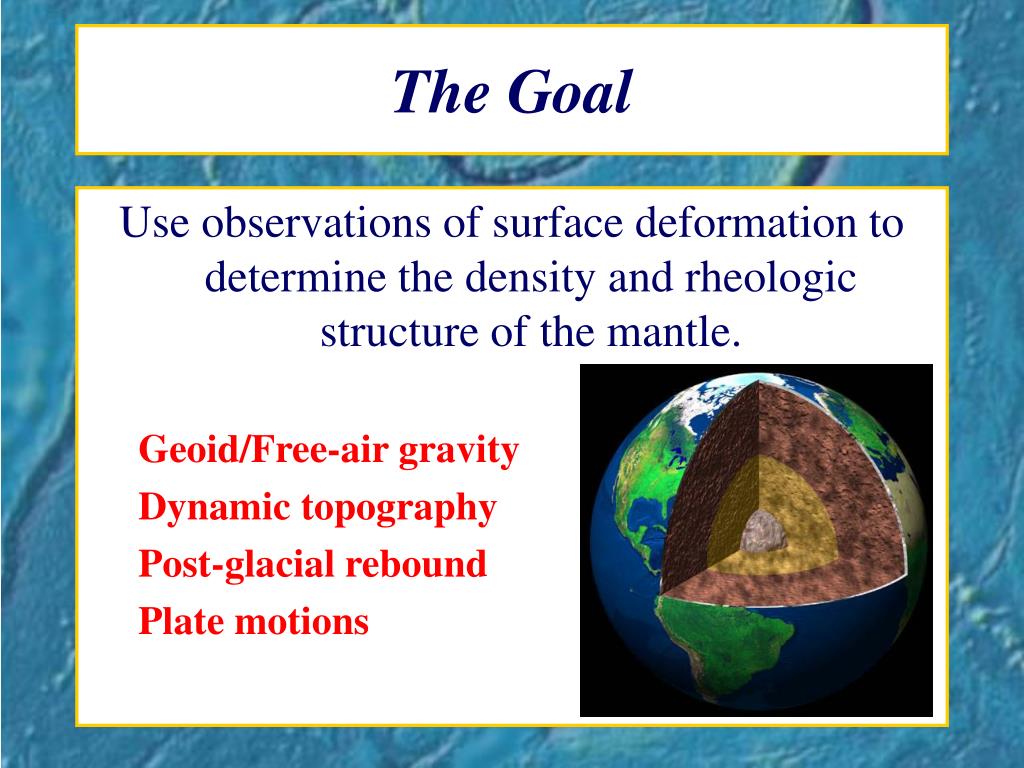 The Goal

Use observations of surface deformation to determine the density and rheologic structure of the mantle.

Geoid/Free-air gravity
Dynamic topography
Post-glacial rebound
Plate motions